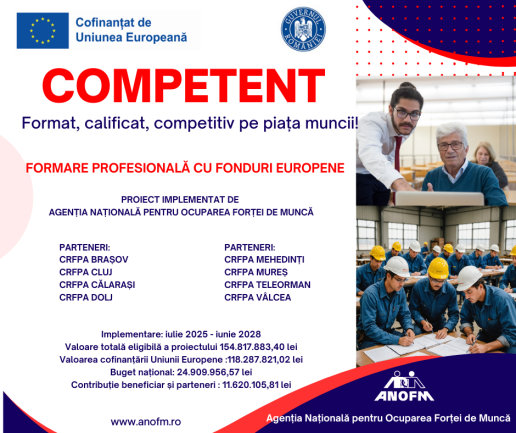 Cofinanțat de
Uniunea Europeană

GUVERNUL ROMÂNIEI

COMPETENT

Format, calificat, competitiv pe piața muncii!

FORMARE PROFESIONALĂ CU FONDURI EUROPENE

PROIECT IMPLEMENTAT DE
AGENȚIA NAȚIONALĂ PENTRU OCUPAREA FORȚEI DE MUNCĂ

PARTENERI:
CRFPA BRAȘOV
CRFPA CLUJ
CRFPA CĂLARAȘI
CRFPA DOLJ

PARTENERI:
CRFPA MEHEDINȚI
CRFPA MUREȘ
CRFPA TELEORMAN
CRFPA VÂLCEA

Implementare: iulie 2025 - iunie 2028
Valoare totală eligibilă a proiectului 154.817.883,40 lei
Valoarea cofinanțării Uniunii Europene :118.287.821,02 lei
Buget național: 24.909.956,57 lei
Contribuție beneficiar și parteneri : 11.620.105,81 lei

www.anofm.ro

ANOFM

Agenția Națională pentru Ocuparea Forței de Muncă